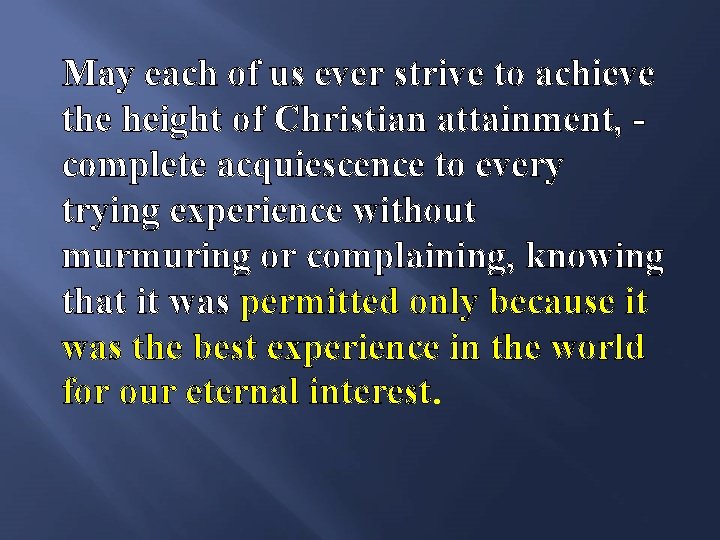 May each of us ever strive to achieve the height of Christian attainment, - complete acquiescence to every trying experience without murmuring or complaining, knowing that it was permitted only because it was the best experience in the world for our eternal interest.